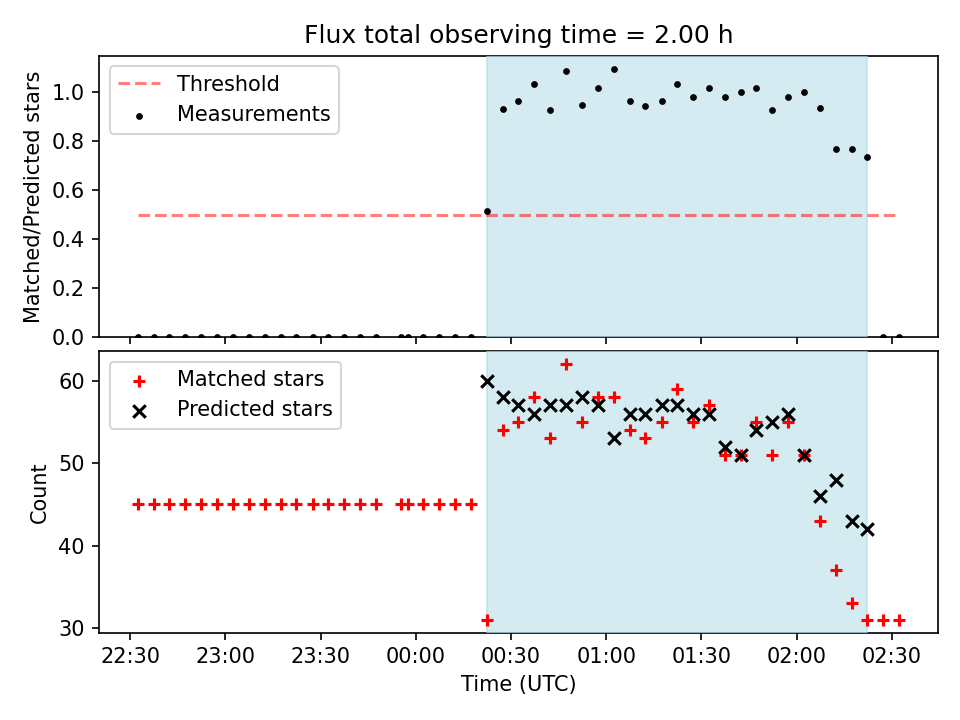 Flux total observing time = 2.00 h

Threshold
Measurements

Matched/Predicted stars

1.0
0.8
0.6
0.4
0.2
0.0

Matched stars
Predicted stars

Count

60
50
40
30

22:30 23:00 23:30 00:00 00:30 01:00 01:30 02:00 02:30

Time (UTC)